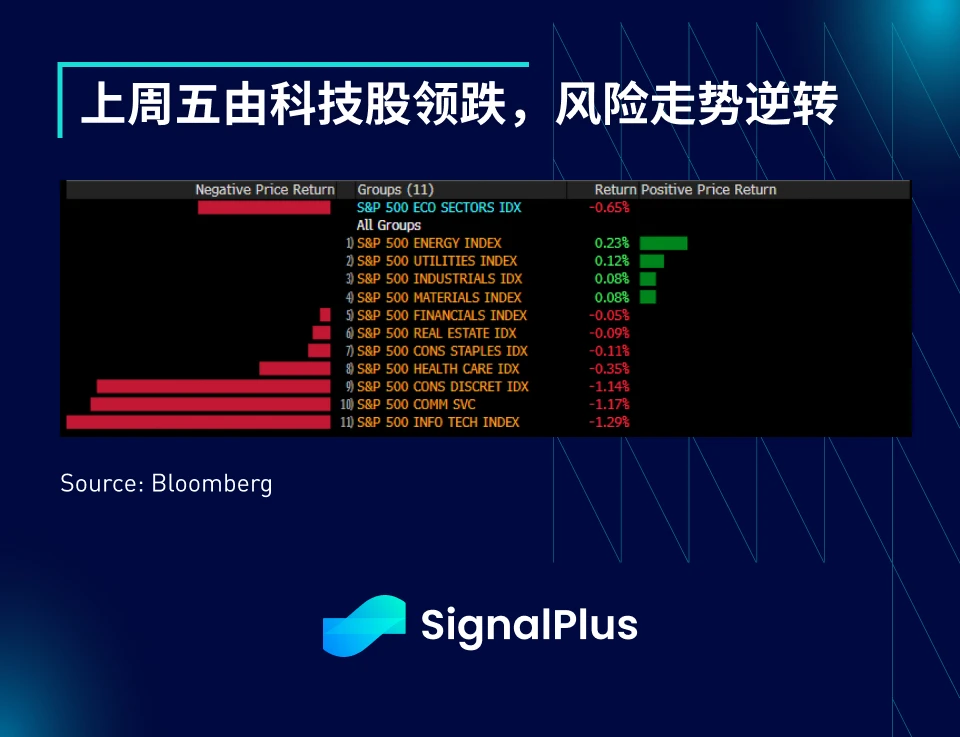 上周五由科技股领跌，风险走势逆转

| Negative Price Return | Groups (11) | Return | Positive Price Return |
|---|---|---|---|
| | S&P 500 ECO SECTORS IDX | -0.65% | |
| | All Groups | | |
| | 1) S&P 500 ENERGY INDEX | 0.23% | |
| | 2) S&P 500 UTILITIES INDEX | 0.12% | |
| | 3) S&P 500 INDUSTRIALS IDX | 0.08% | |
| | 4) S&P 500 MATERIALS INDEX | 0.08% | |
| | 5) S&P 500 FINANCIALS INDEX | -0.05% | |
| | 6) S&P 500 REAL ESTATE IDX | -0.09% | |
| | 7) S&P 500 CONS STAPLES IDX | -0.11% | |
| | 8) S&P 500 HEALTH CARE IDX | -0.35% | |
| | 9) S&P 500 CONS DISCRET IDX | -1.14% | |
| | 10) S&P 500 COMM SVC | -1.17% | |
| | 11) S&P 500 INFO TECH INDEX | -1.29% | |

Source: Bloomberg

SignalPlus